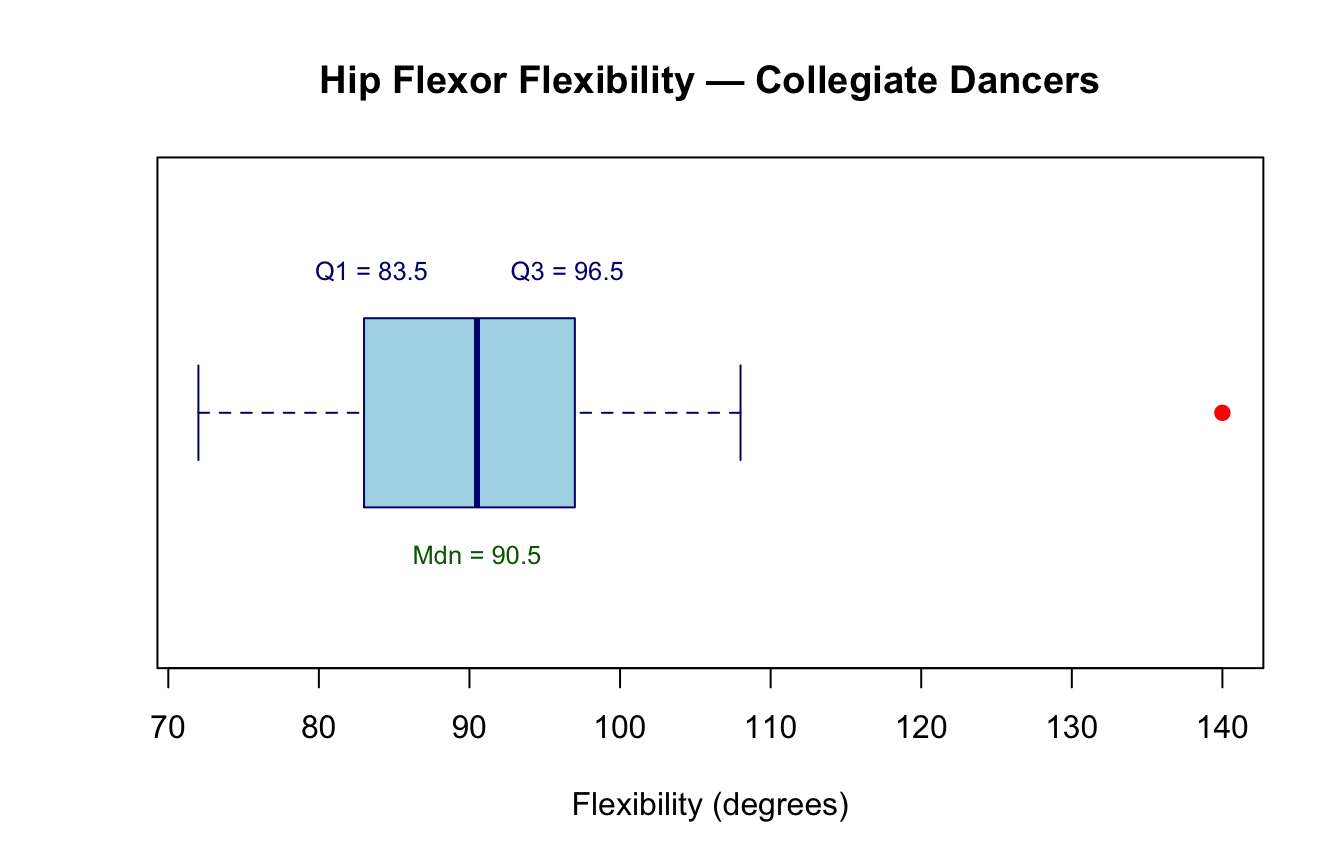 Hip Flexor Flexibility — Collegiate Dancers

Q1 = 83.5

Q3 = 96.5

Mdn = 90.5

70 80 90 100 110 120 130 140

Flexibility (degrees)